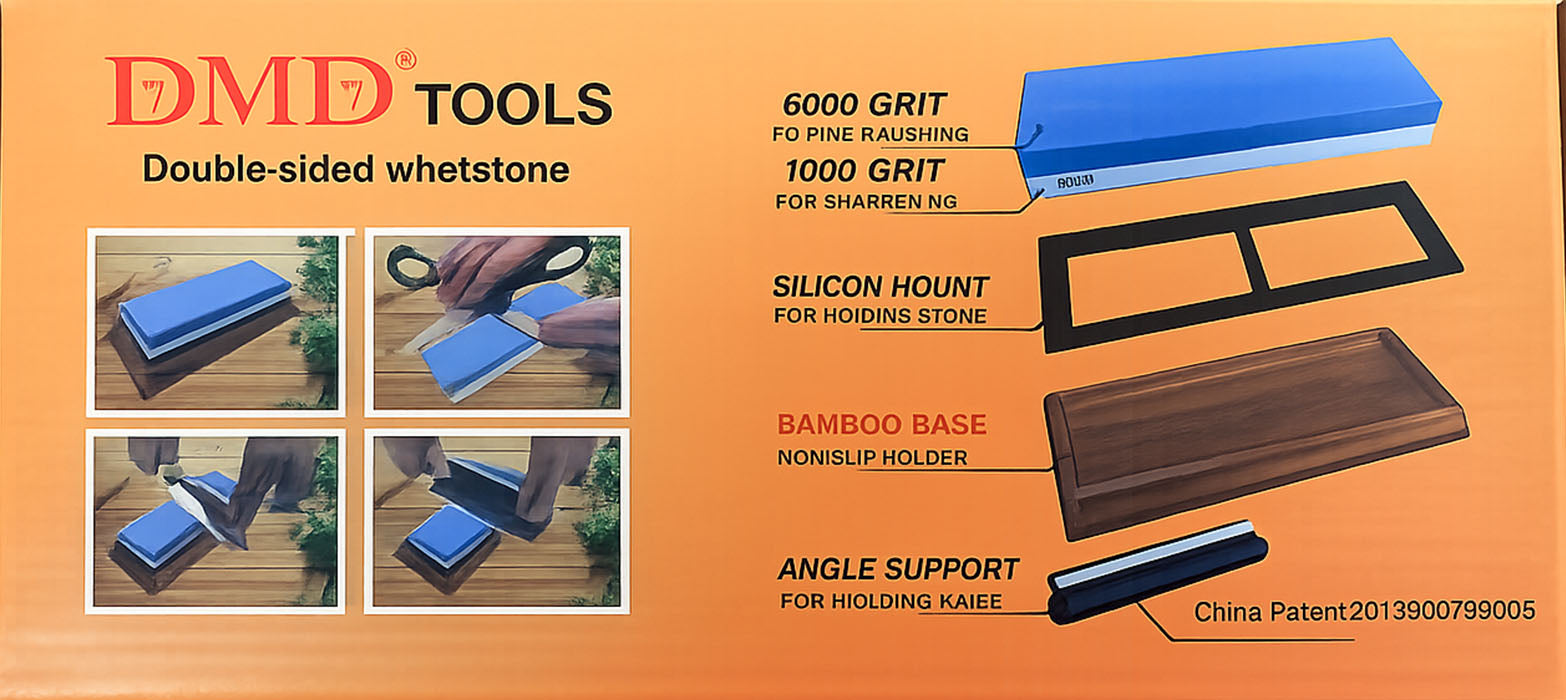 DMD® TOOLS
Double-sided whetstone

6000 GRIT
FO PINE RAUSHING
1000 GRIT
FOR SHARREN NG

SILICON HOUNT
FOR HOIDINS STONE

BAMBOO BASE
NONISLIP HOLDER

ANGLE SUPPORT
FOR HIOLDING KAIEE

China Patent2013900799005